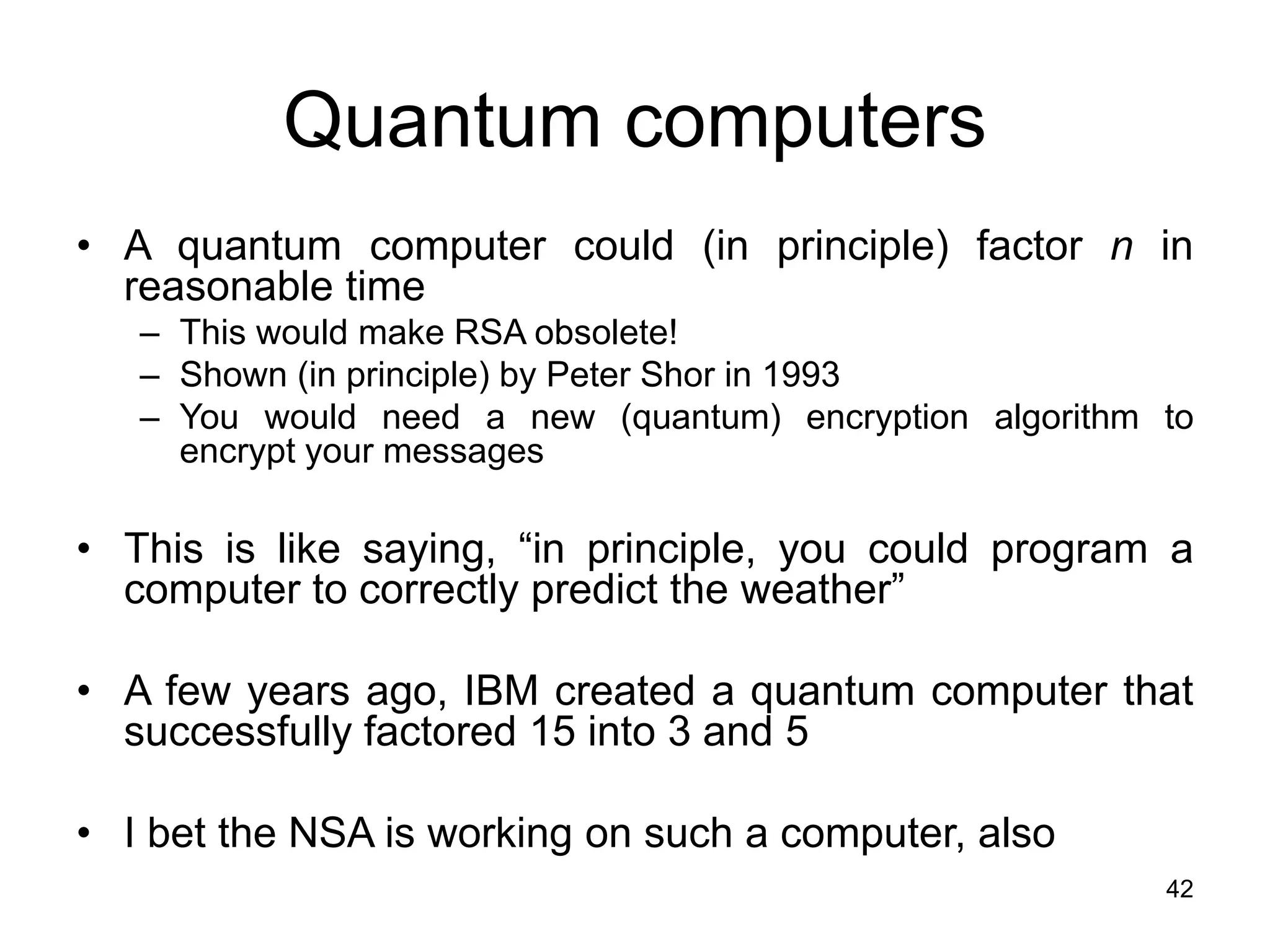 Quantum computers

• A quantum computer could (in principle) factor $n$ in reasonable time
– This would make RSA obsolete!
– Shown (in principle) by Peter Shor in 1993
– You would need a new (quantum) encryption algorithm to encrypt your messages

• This is like saying, “in principle, you could program a computer to correctly predict the weather”

• A few years ago, IBM created a quantum computer that successfully factored 15 into 3 and 5

• I bet the NSA is working on such a computer, also

42